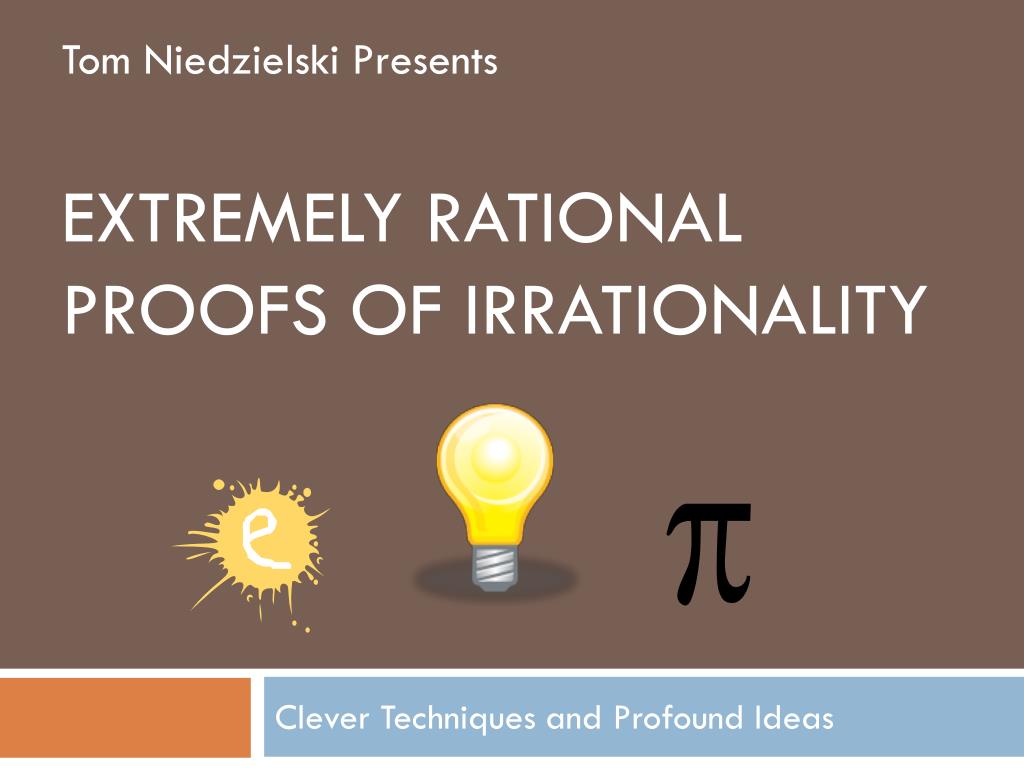 Tom Niedzielski Presents

EXTREMELY RATIONAL PROOFS OF IRRATIONALITY

e

$\pi$

Clever Techniques and Profound Ideas